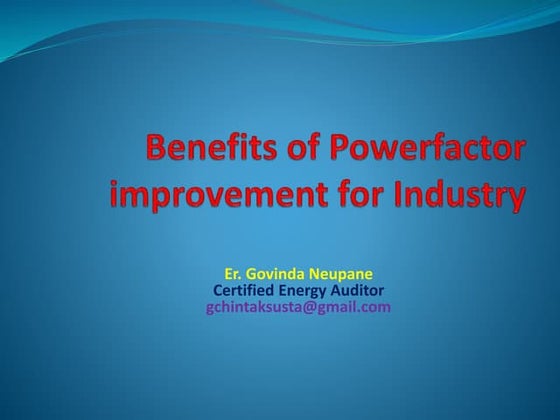 Benefits of Powerfactor improvement for Industry

Er. Govinda Neupane
Certified Energy Auditor
gchintaksusta@gmail.com